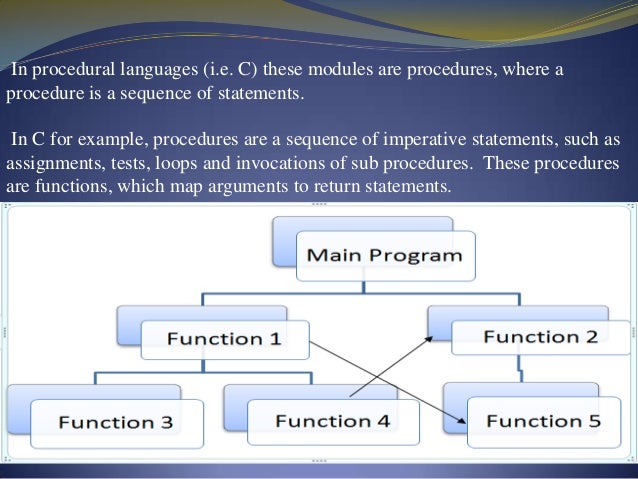 In procedural languages (i.e. C) these modules are procedures, where a procedure is a sequence of statements.

In C for example, procedures are a sequence of imperative statements, such as assignments, tests, loops and invocations of sub procedures. These procedures are functions, which map arguments to return statements.

Main Program

Function 1

Function 2

Function 3

Function 4

Function 5